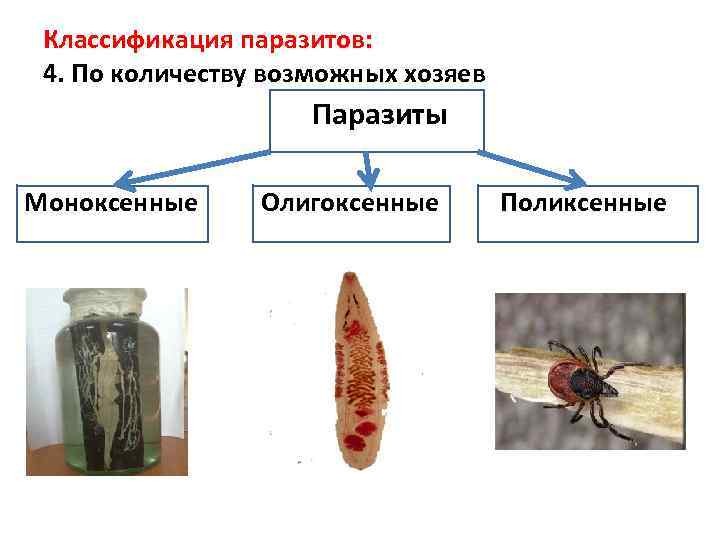 Классификация паразитов:
4. По количеству возможных хозяев

Паразиты

Моноксенные

Олигоксенные

Поликсенные